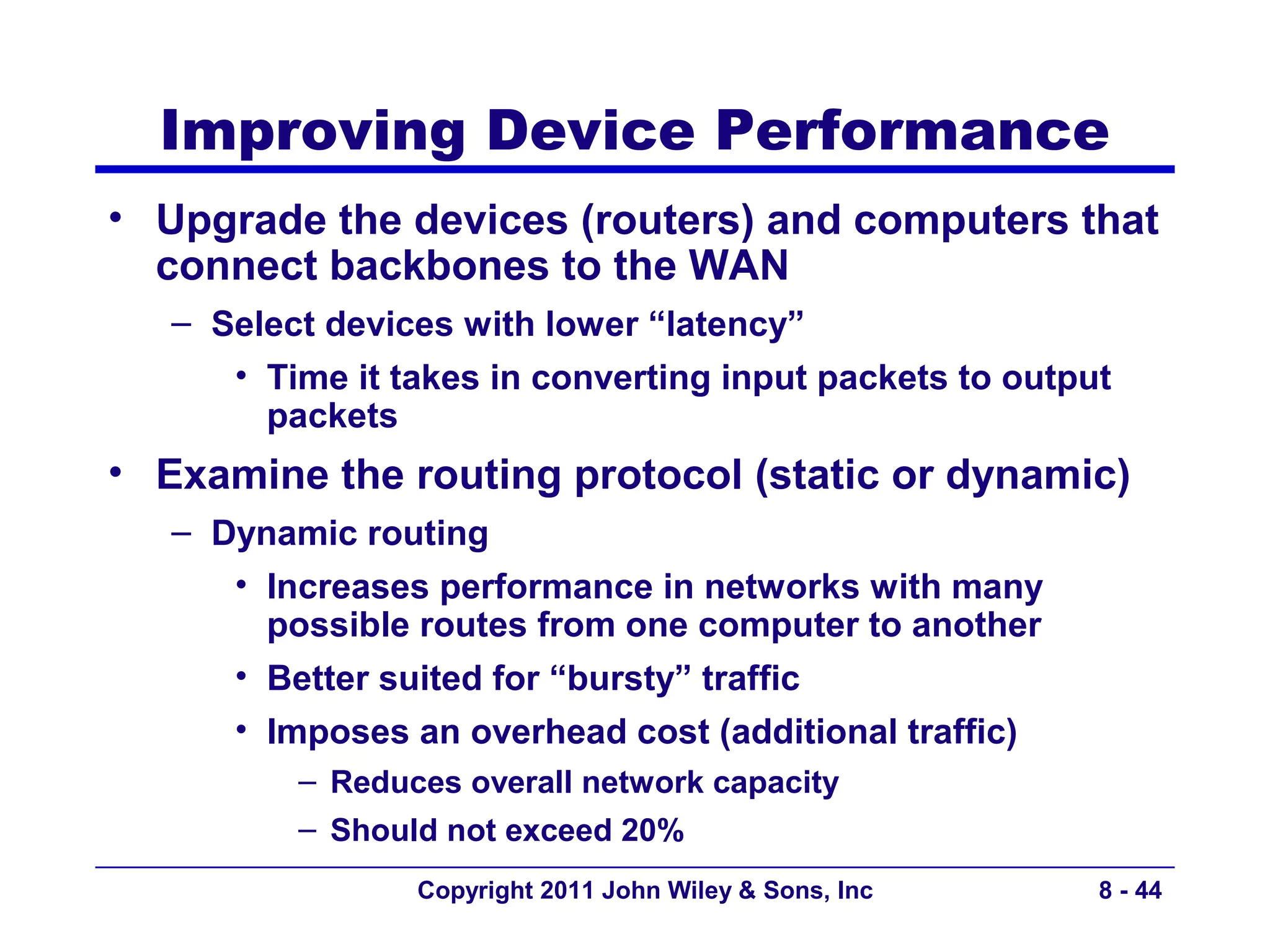 Improving Device Performance

• Upgrade the devices (routers) and computers that connect backbones to the WAN

– Select devices with lower “latency”

• Time it takes in converting input packets to output packets

• Examine the routing protocol (static or dynamic)

– Dynamic routing

• Increases performance in networks with many possible routes from one computer to another

• Better suited for “bursty” traffic

• Imposes an overhead cost (additional traffic)

– Reduces overall network capacity

– Should not exceed 20%

Copyright 2011 John Wiley & Sons, Inc

8 - 44